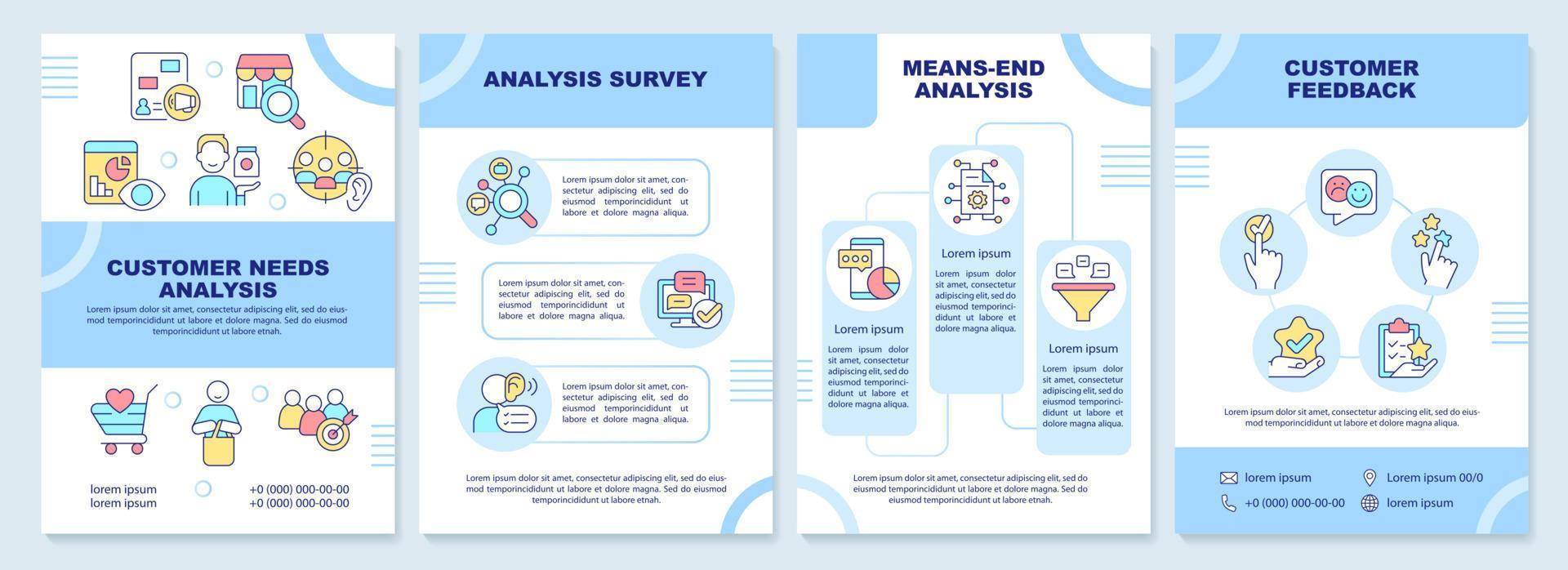 CUSTOMER NEEDS ANALYSIS

Lorem ipsum dolor sit amet, consectetur adipiscing elit, sed do eiusmod temporincididunt ut labore et dolore magna. Sed do eiusmod temporincididunt ut labore etnah.

lorem ipsum
lorem ipsum

+0 (000) 000-00-00
+0 (000) 000-00-00

ANALYSIS SURVEY

Lorem ipsum dolor sit amet, consectetur adipiscing elit, sed do eiusmod temporincididunt ut labore et dolore magna aliqua.

Lorem ipsum dolor sit amet, consectetur adipiscing elit, sed do eiusmod temporincididunt ut labore et dolore magna aliqua.

Lorem ipsum dolor sit amet, consectetur adipiscing elit, sed do eiusmod temporincididunt ut labore et dolore magna aliqua.

Lorem ipsum dolor sit amet, consectetur adipiscing elit, sed do eiusmod temporincididunt ut labore et dolore magna. Sed do eiusmod temporincididunt ut labore etnah.

MEANS-END ANALYSIS

Lorem ipsum

Lorem ipsum dolor sit amet, consectetur adipiscing elit, sed do eiusmod temporincididunt ut labore et dolore magna aliqua.

Lorem ipsum

Lorem ipsum dolor sit amet, consectetur adipiscing elit, sed do eiusmod temporincididunt ut labore et dolore magna aliqua.

Lorem ipsum

Lorem ipsum dolor sit amet, consectetur adipiscing elit, sed do eiusmod temporincididunt ut labore et dolore magna aliqua.

Lorem ipsum dolor sit amet, consectetur adipiscing elit, sed do eiusmod temporincididunt ut labore et dolore magna. Sed do eiusmod temporincididunt ut labore etnah.

CUSTOMER FEEDBACK

Lorem ipsum dolor sit amet, consectetur adipiscing elit, sed do eiusmod temporincididunt ut labore et dolore magna aliqua.

lorem ipsum
Lorem ipsum 00/0
+0 (000) 000-00-00
lorem ipsum